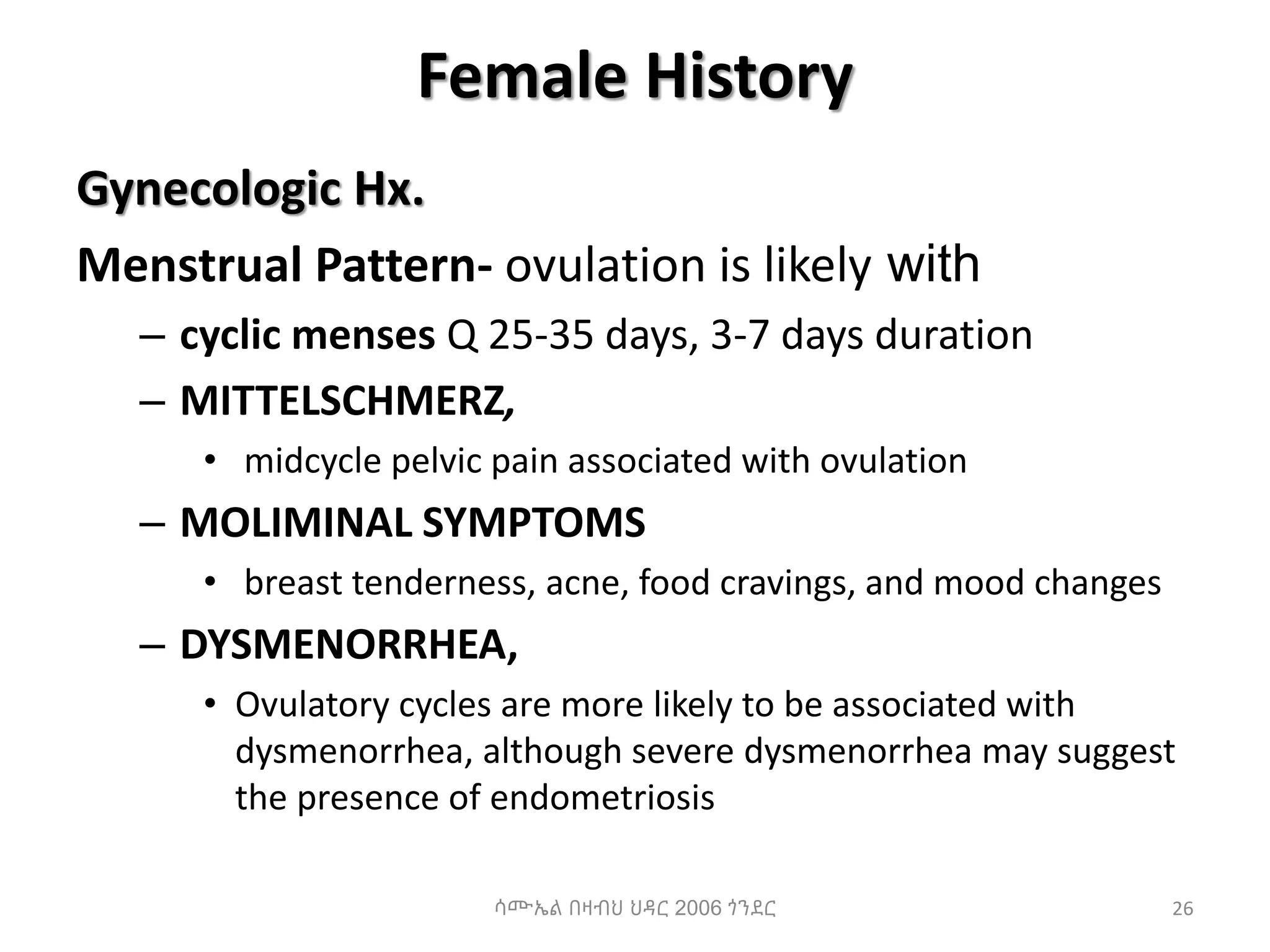 Female History

Gynecologic Hx.

Menstrual Pattern- ovulation is likely with

– cyclic menses Q 25-35 days, 3-7 days duration

– MITTELSCHMERZ,

• midcycle pelvic pain associated with ovulation

– MOLIMINAL SYMPTOMS

• breast tenderness, acne, food cravings, and mood changes

– DYSMENORRHEA,

• Ovulatory cycles are more likely to be associated with dysmenorrhea, although severe dysmenorrhea may suggest the presence of endometriosis

ሳሙኤል በዛብህ ህዳር 2006 ጎንደር

26